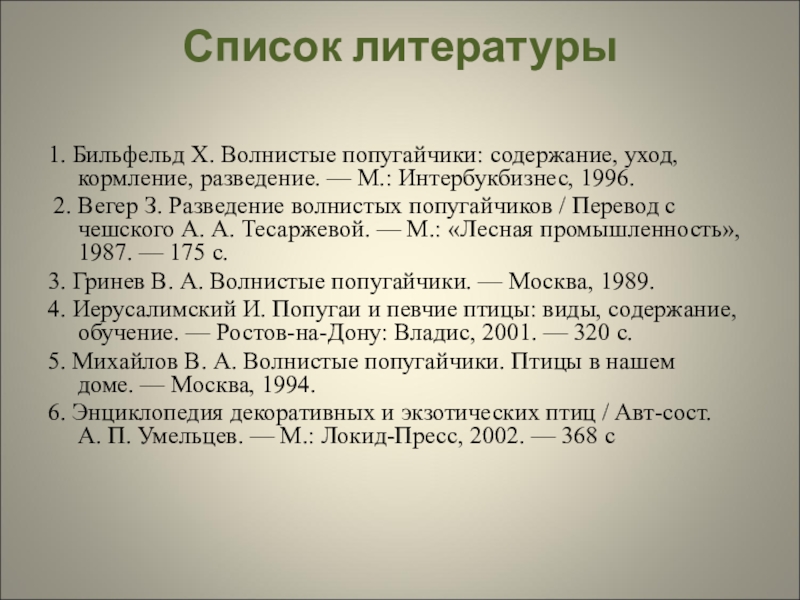 Список литературы

1. Бильфельд Х. Волнистые попугайчики: содержание, уход, кормление, разведение. — М.: Интербукбизнес, 1996.

2. Вегер З. Разведение волнистых попугайчиков / Перевод с чешского А. А. Тесаржевой. — М.: «Лесная промышленность», 1987. — 175 с.

3. Гринев В. А. Волнистые попугайчики. — Москва, 1989.

4. Иерусалимский И. Попугаи и певчие птицы: виды, содержание, обучение. — Ростов-на-Дону: Владис, 2001. — 320 с.

5. Михайлов В. А. Волнистые попугайчики. Птицы в нашем доме. — Москва, 1994.

6. Энциклопедия декоративных и экзотических птиц / Авт-сост. А. П. Умельцев. — М.: Локид-Пресс, 2002. — 368 с